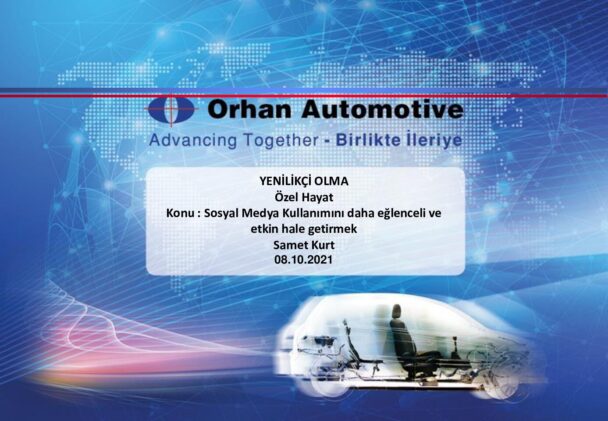 Orhan Automotive
Advancing Together - Birlikte İleriye

YENİLİKÇİ OLMA
Özel Hayat
Konu : Sosyal Medya Kullanımını daha eğlenceli ve etkin hale getirmek
Samet Kurt
08.10.2021